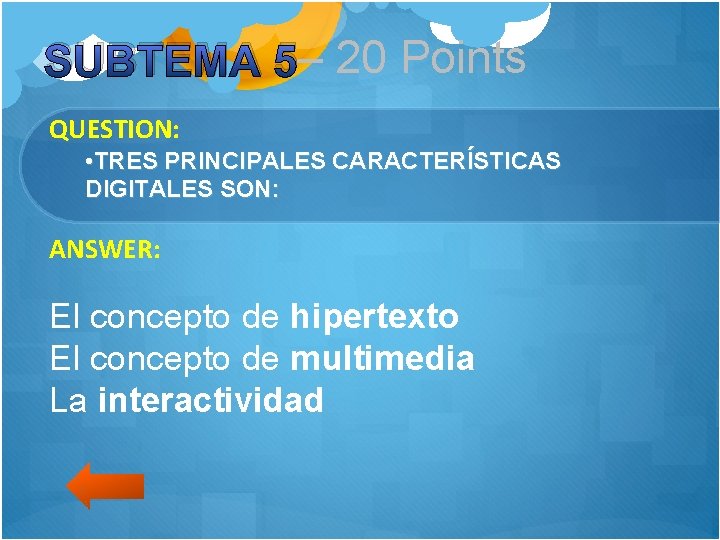 SUBTEMA 5 – 20 Points

QUESTION:

•TRES PRINCIPALES CARACTERÍSTICAS DIGITALES SON:

ANSWER:

El concepto de hipertexto
El concepto de multimedia
La interactividad